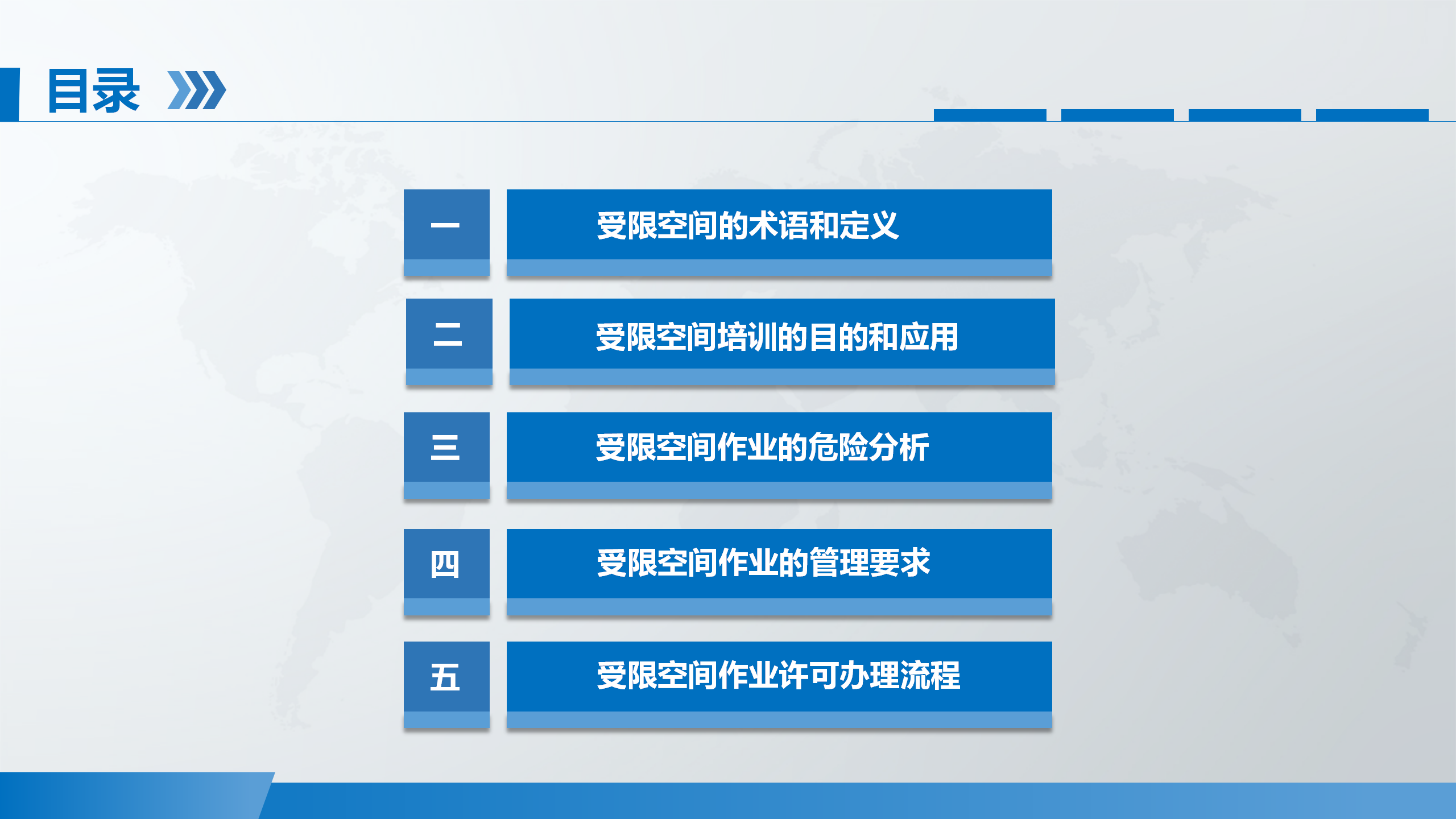 目录

一 受限空间的术语和定义

二 受限空间培训的目的和应用

三 受限空间作业的危险分析

四 受限空间作业的管理要求

五 受限空间作业许可办理流程